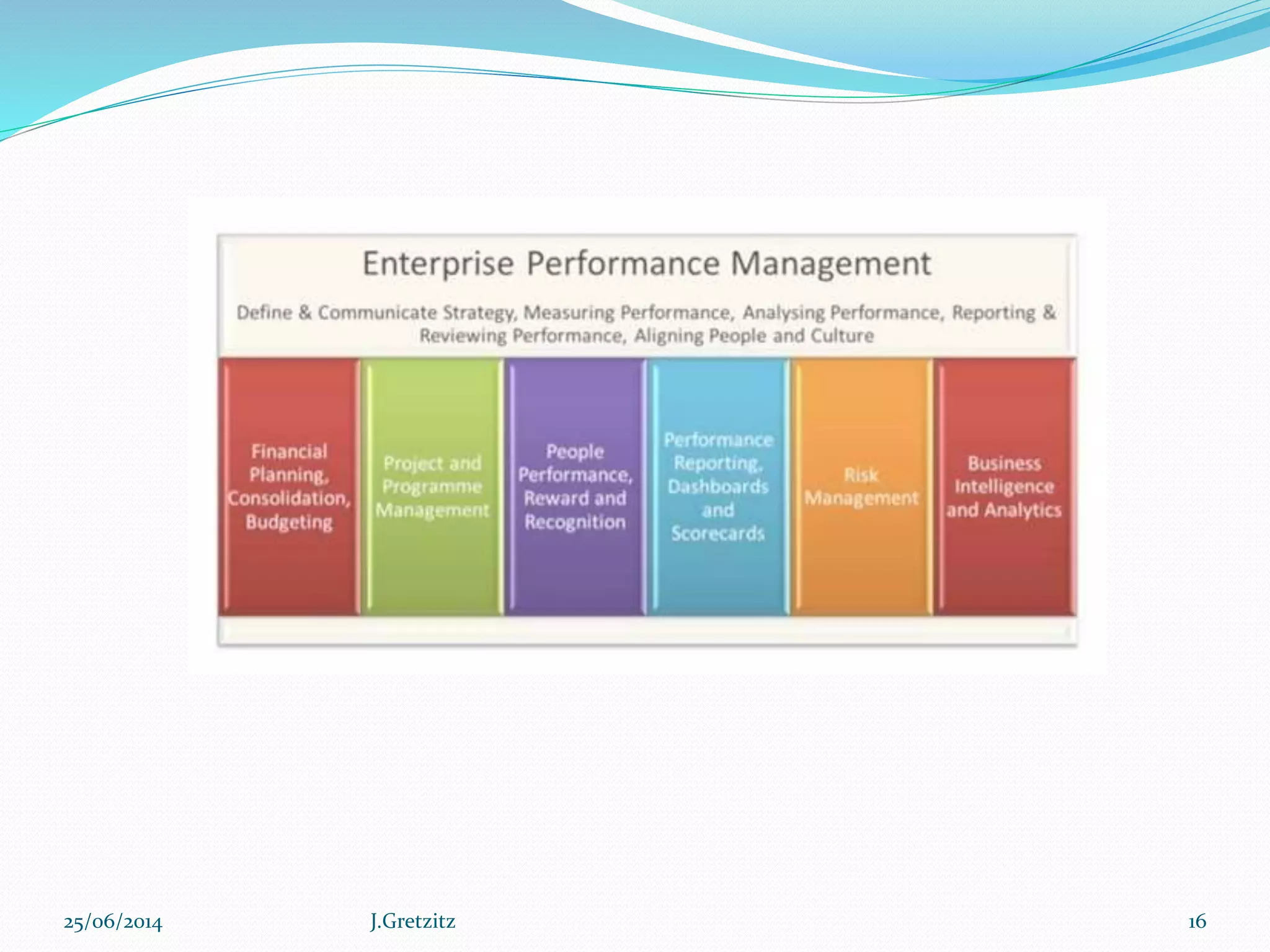 Enterprise Performance Management

Define & Communicate Strategy, Measuring Performance, Analysing Performance, Reporting & Reviewing Performance, Aligning People and Culture

Financial Planning, Consolidation, Budgeting

Project and Programme Management

People Performance, Reward and Recognition

Performance Reporting, Dashboards and Scorecards

Risk Management

Business Intelligence and Analytics

25/06/2014 J.Gretzitz 16